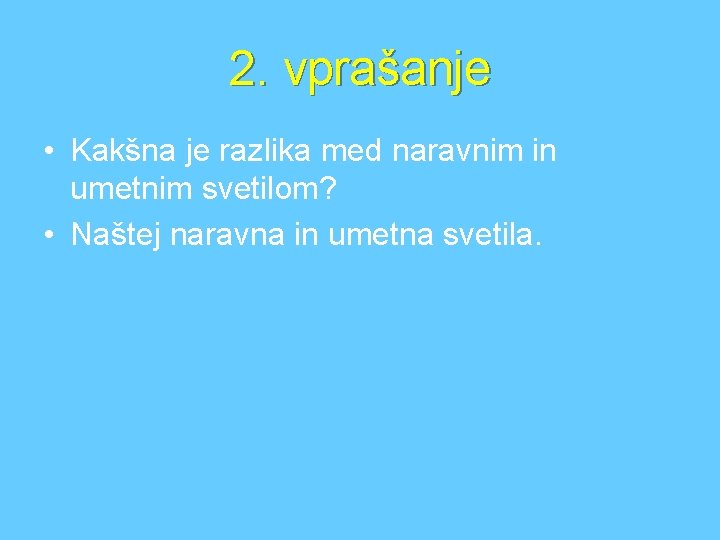 2. vprašanje

• Kakšna je razlika med naravnim in umetnim svetilom?
• Naštej naravna in umetna svetila.